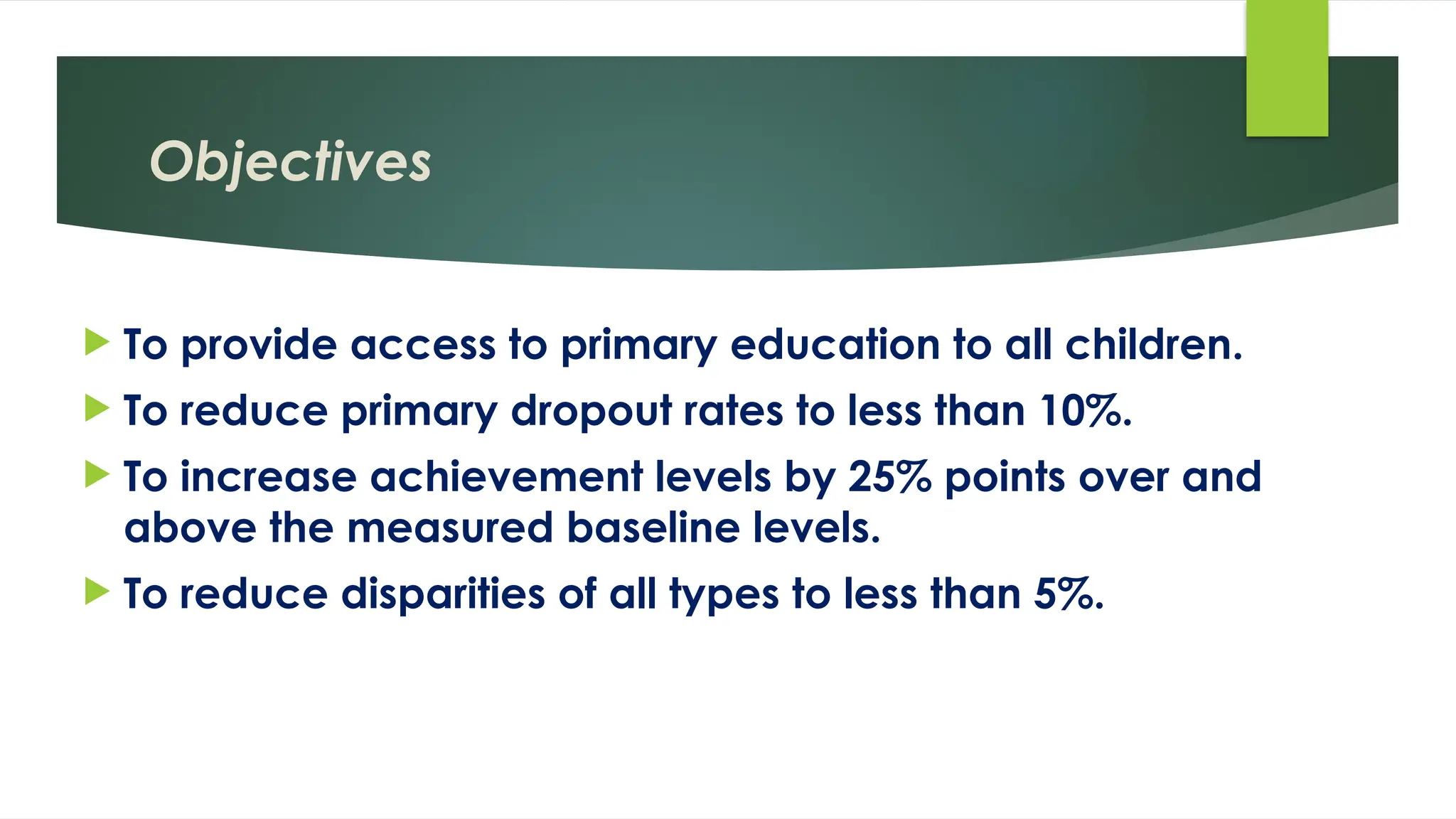 Objectives

To provide access to primary education to all children.

To reduce primary dropout rates to less than 10%.

To increase achievement levels by 25% points over and above the measured baseline levels.

To reduce disparities of all types to less than 5%.